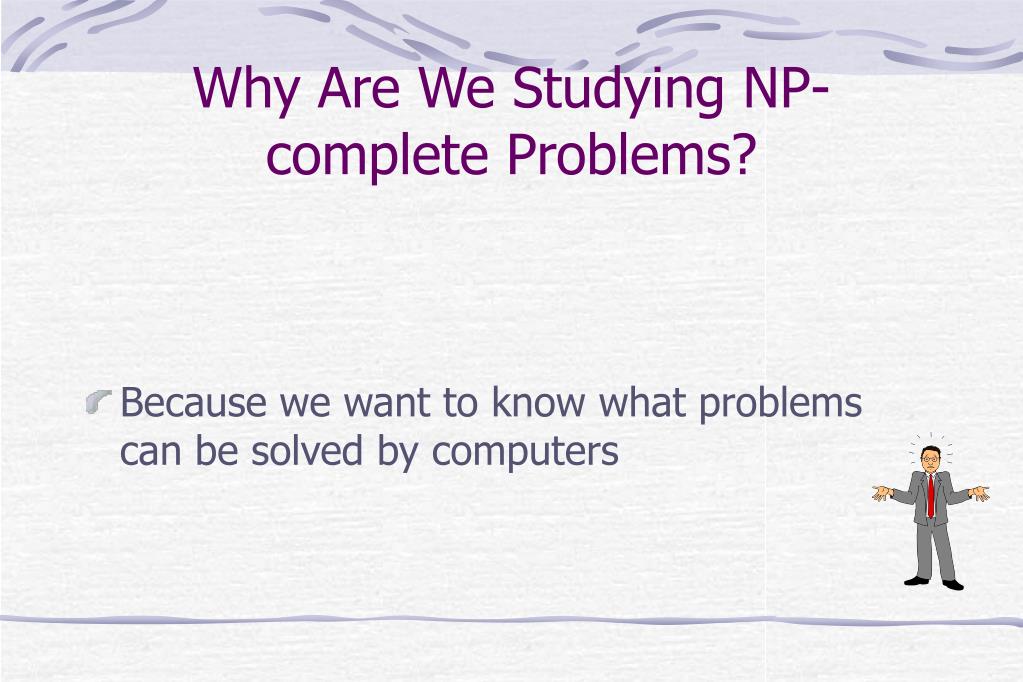 Why Are We Studying NP-complete Problems?

Because we want to know what problems can be solved by computers